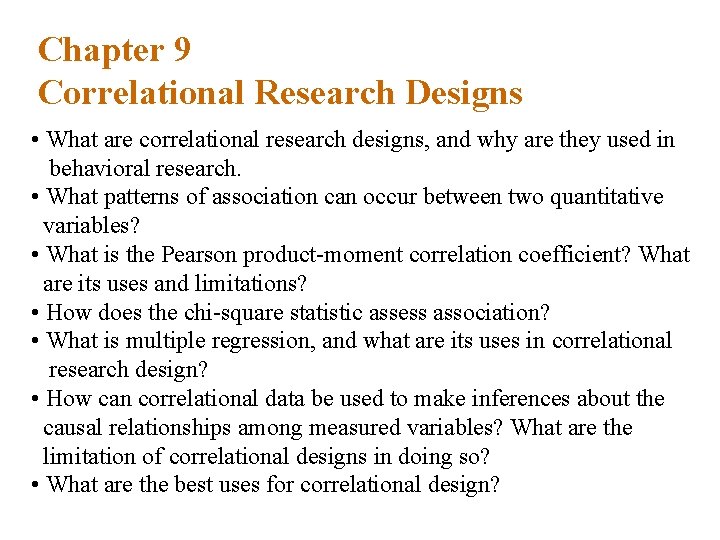 Chapter 9
Correlational Research Designs

• What are correlational research designs, and why are they used in behavioral research.
• What patterns of association can occur between two quantitative variables?
• What is the Pearson product-moment correlation coefficient? What are its uses and limitations?
• How does the chi-square statistic assess association?
• What is multiple regression, and what are its uses in correlational research design?
• How can correlational data be used to make inferences about the causal relationships among measured variables? What are the limitation of correlational designs in doing so?
• What are the best uses for correlational design?